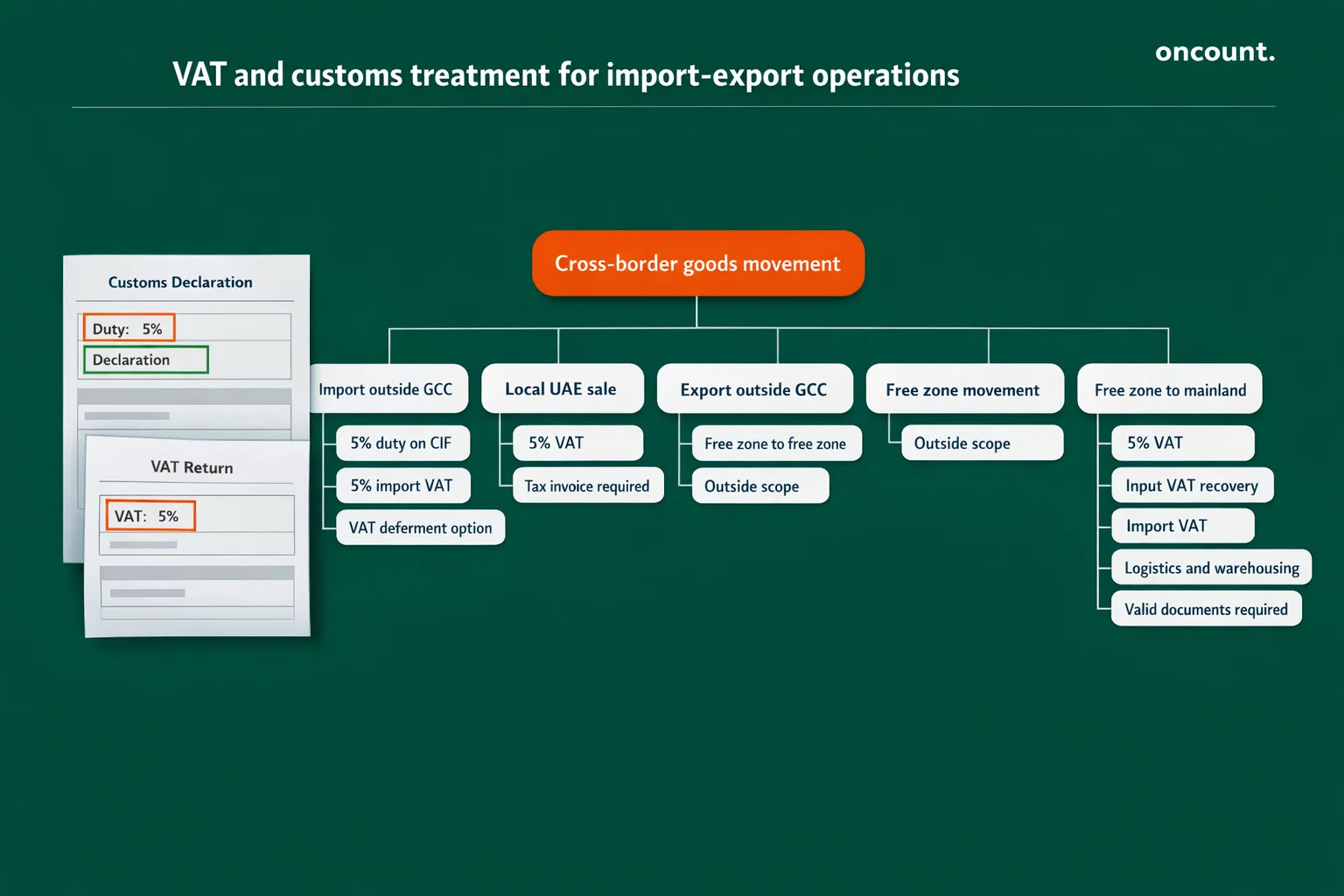 VAT and customs treatment for import-export operations

oncount.

Customs Declaration

Duty: 5%

Declaration

VAT Return

VAT: 5%

Cross-border goods movement

Import outside GCC

5% duty on CIF

5% import VAT

VAT deferment option

Local UAE sale

5% VAT

Tax invoice required

Export outside GCC

Free zone to free zone

Outside scope

Free zone movement

Outside scope

Free zone to mainland

5% VAT

Input VAT recovery

Import VAT

Logistics and warehousing

Valid documents required